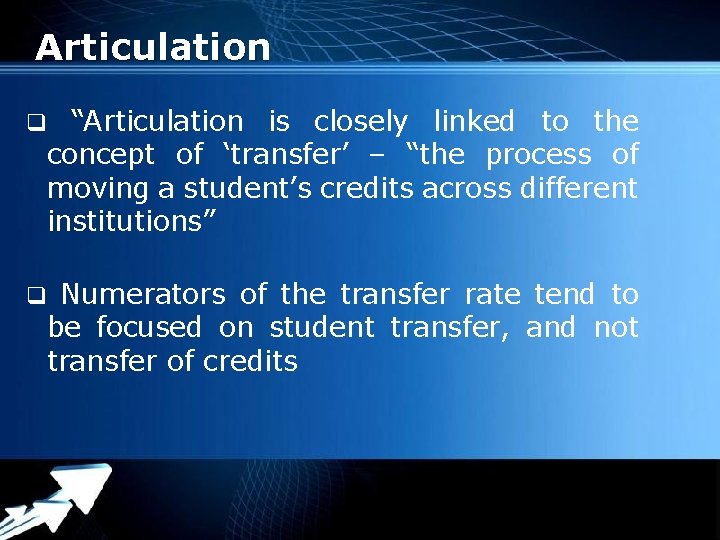 Articulation

❑ “Articulation is closely linked to the concept of ‘transfer’ – “the process of moving a student’s credits across different institutions”

❑ Numerators of the transfer rate tend to be focused on student transfer, and not transfer of credits